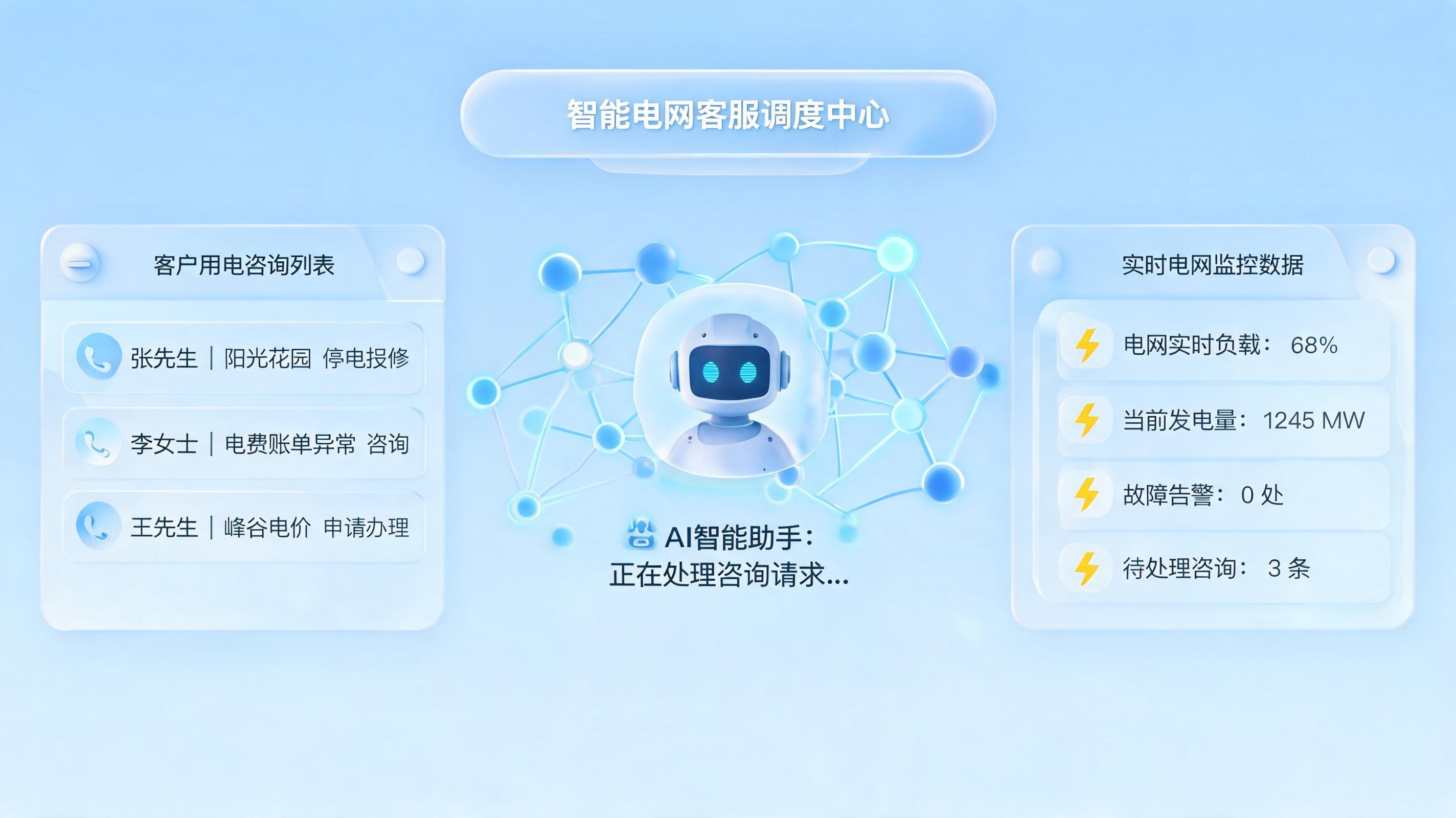 智能电网客服调度中心

客户用电咨询列表

张先生 | 阳光花园 停电报修

李女士 | 电费账单异常 咨询

王先生 | 峰谷电价 申请办理

AI智能助手：
正在处理咨询请求...

实时电网监控数据

电网实时负载： 68%

当前发电量： 1245 MW

故障告警： 0 处

待处理咨询： 3 条